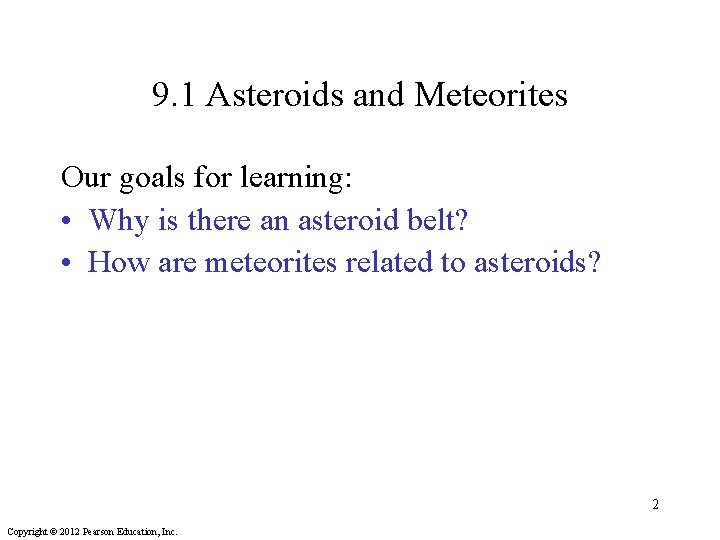 9.1 Asteroids and Meteorites

Our goals for learning:
• Why is there an asteroid belt?
• How are meteorites related to asteroids?

2

Copyright © 2012 Pearson Education, Inc.